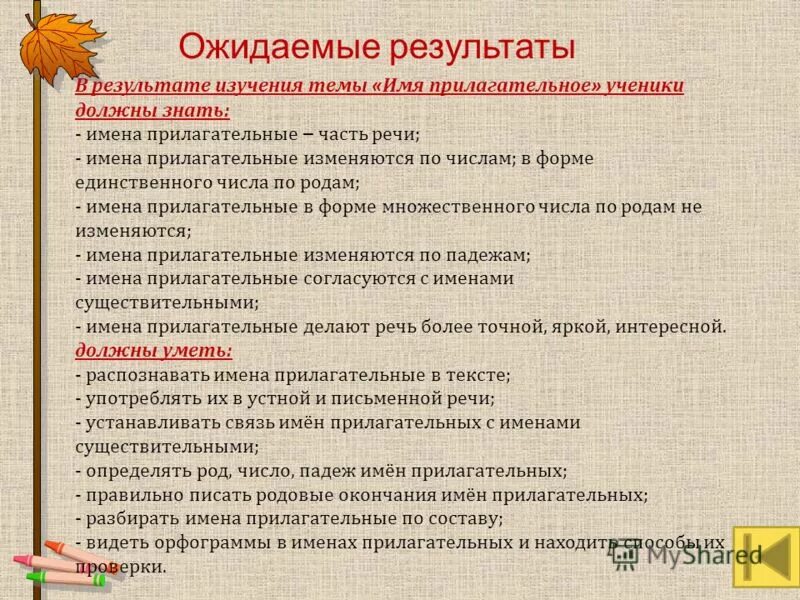 Ожидаемые результаты

В результате изучения темы «Имя прилагательное» ученики должны знать:
- имена прилагательные – часть речи;
- имена прилагательные изменяются по числам; в форме единственного числа по родам;
- имена прилагательные в форме множественного числа по родам не изменяются;
- имена прилагательные изменяются по падежам;
- имена прилагательные согласуются с именами существительными;
- имена прилагательные делают речь более точной, яркой, интересной.
должны уметь:
- распознавать имена прилагательные в тексте;
- употреблять их в устной и письменной речи;
- устанавливать связь имён прилагательных с именами существительными;
- определять род, число, падеж имён прилагательных;
- правильно писать родовые окончания имён прилагательных;
- разбирать имена прилагательные по составу;
- видеть орфограммы в именах прилагательных и находить способы их проверки.

MyShared